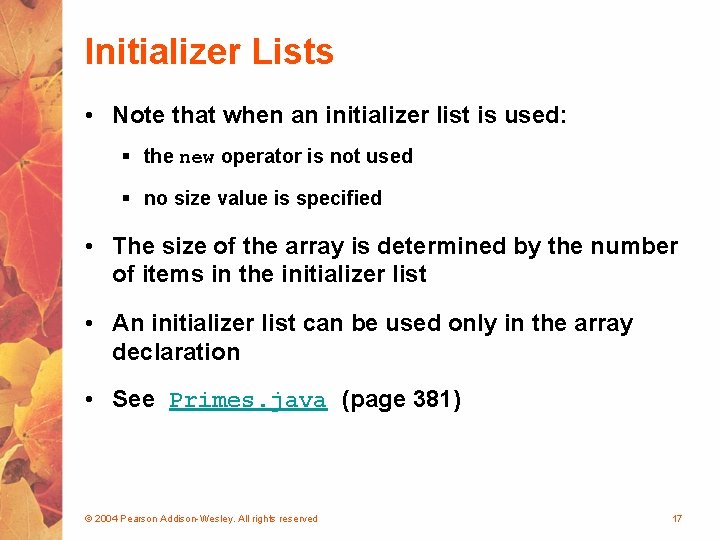 Initializer Lists

• Note that when an initializer list is used:

▪ the new operator is not used

▪ no size value is specified

• The size of the array is determined by the number of items in the initializer list

• An initializer list can be used only in the array declaration

• See Primes.java (page 381)

© 2004 Pearson Addison-Wesley. All rights reserved

17